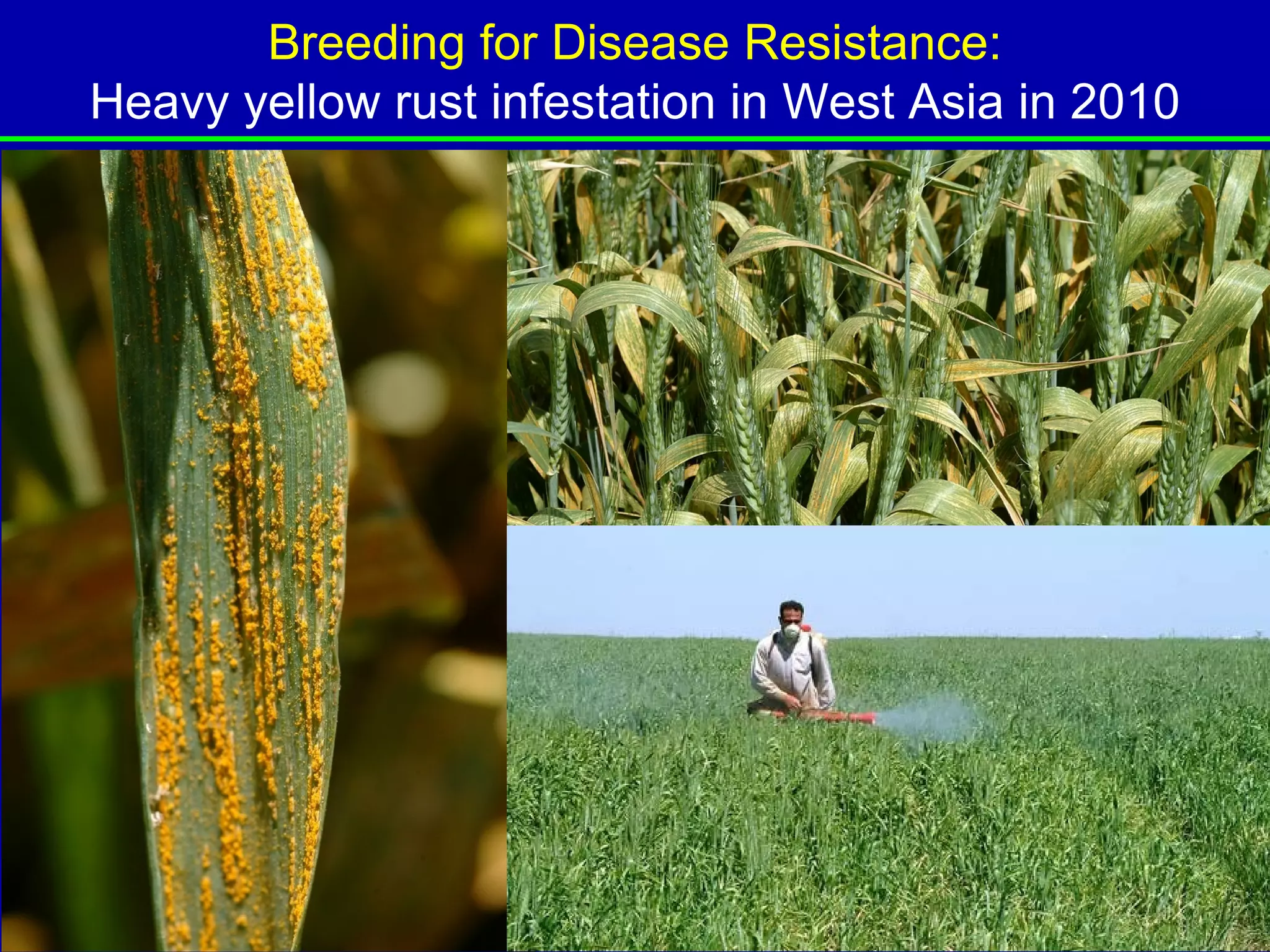 Breeding for Disease Resistance:
Heavy yellow rust infestation in West Asia in 2010